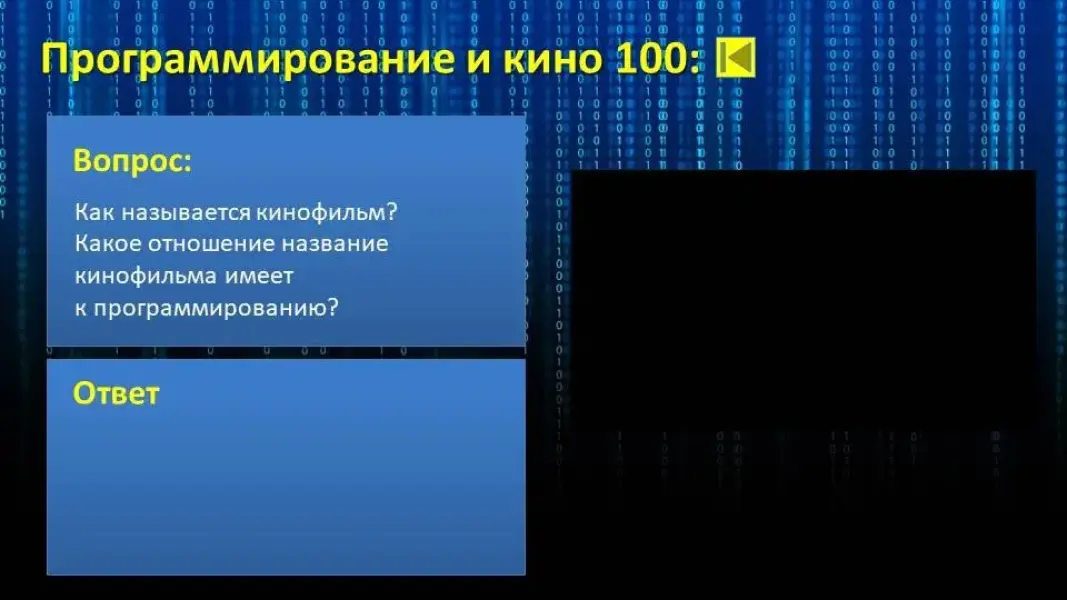 Программирование и кино 100:

Вопрос:

Как называется кинофильм? Какое отношение название кинофильма имеет к программированию?

Ответ